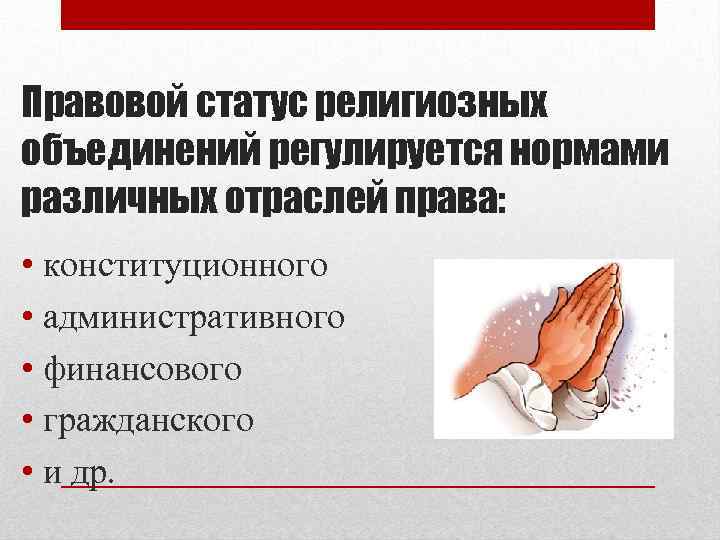 Правовой статус религиозных объединений регулируется нормами различных отраслей права:

• конституционного
• административного
• финансового
• гражданского
• и др.